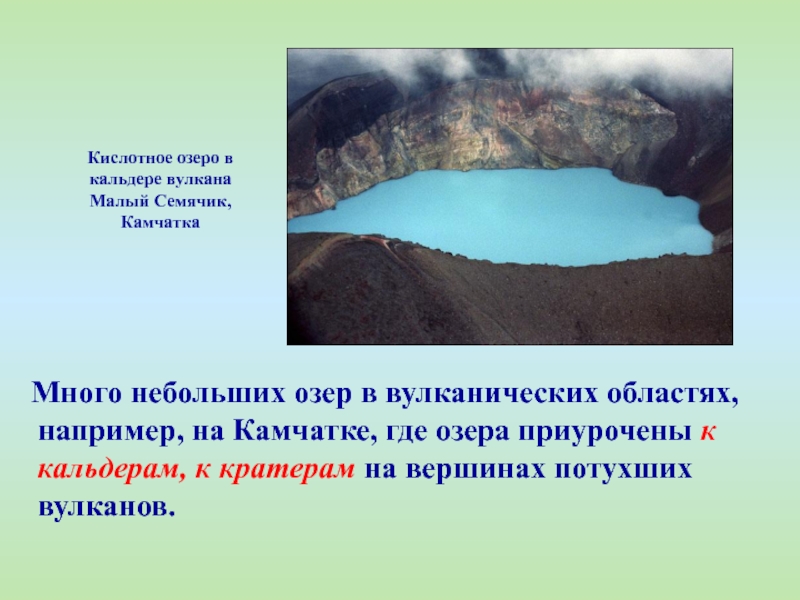 Кислотное озеро в кальдере вулкана Малый Семячик, Камчатка

Много небольших озер в вулканических областях, например, на Камчатке, где озера приурочены к кальдерам, к кратерам на вершинах потухших вулканов.